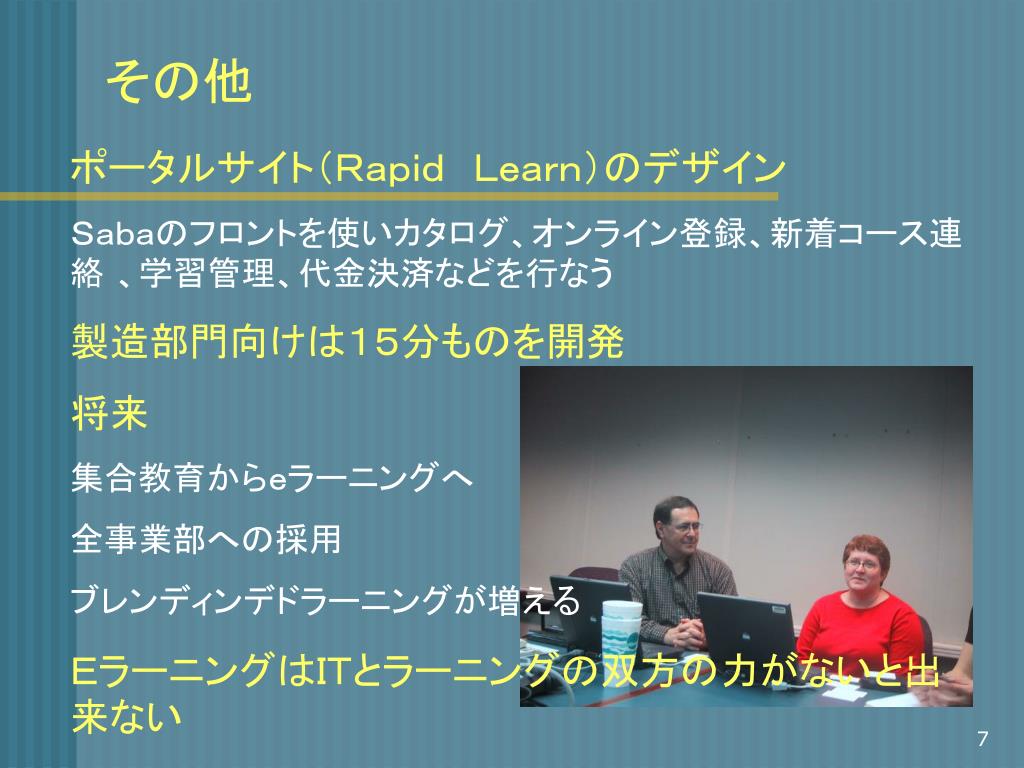 その他

ポータルサイト(Rapid Learn)のデザイン

Sabaのフロントを使いカタログ、オンライン登録、新着コース連絡 、学習管理、代金決済などを行なう

製造部門向けは15分ものを開発

将来

集合教育からeラーニングへ

全事業部への採用

ブレンディンデドラーニングが増える

EラーニングはITとラーニングの双方の力がないと出来ない

7